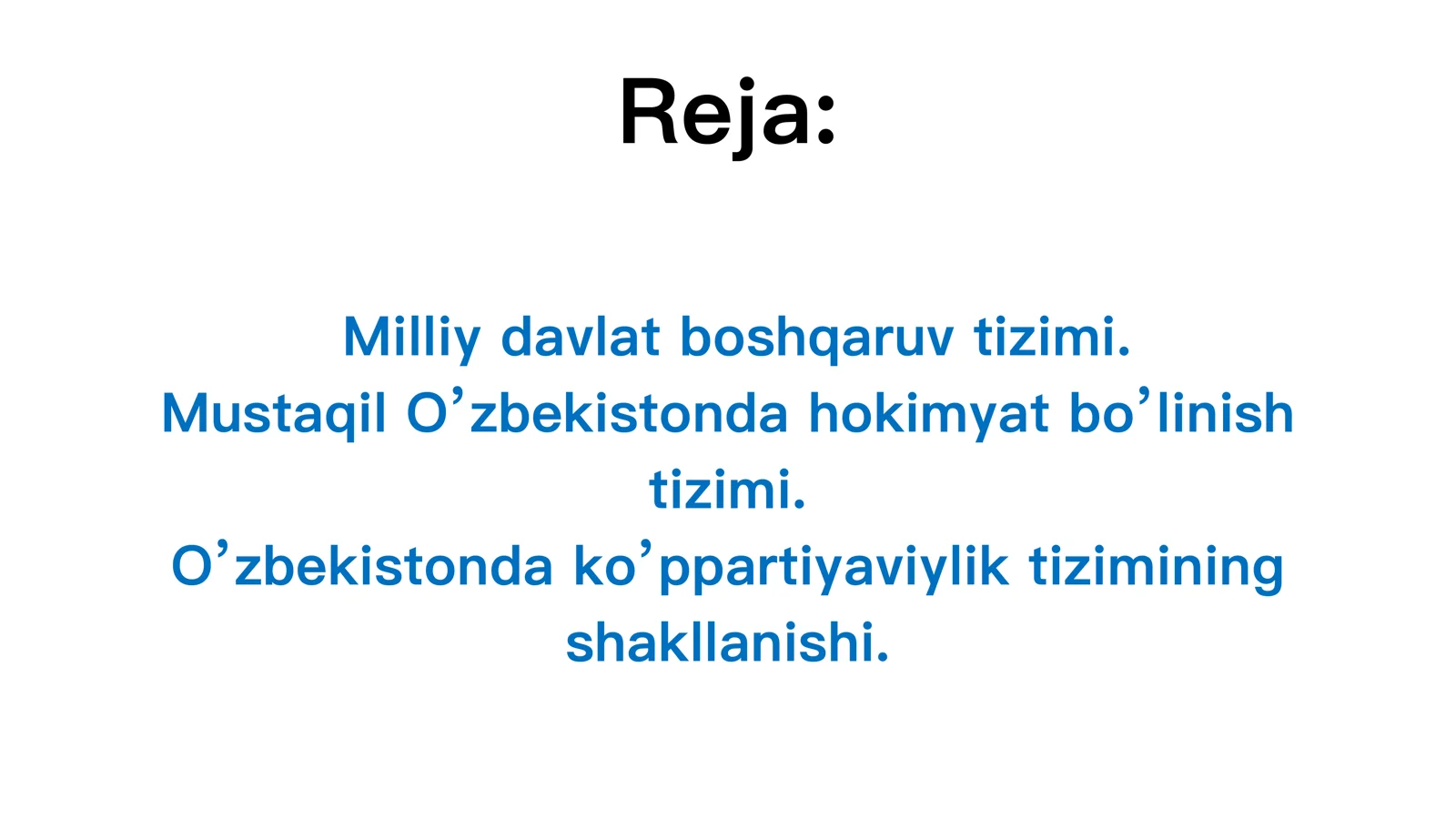 Reja:

Milliy davlat boshqaruv tizimi.
Mustaqil O’zbekistonda hokimyat bo’linish tizimi.
O’zbekistonda ko’ppartiyaviylik tizimining shakllanishi.